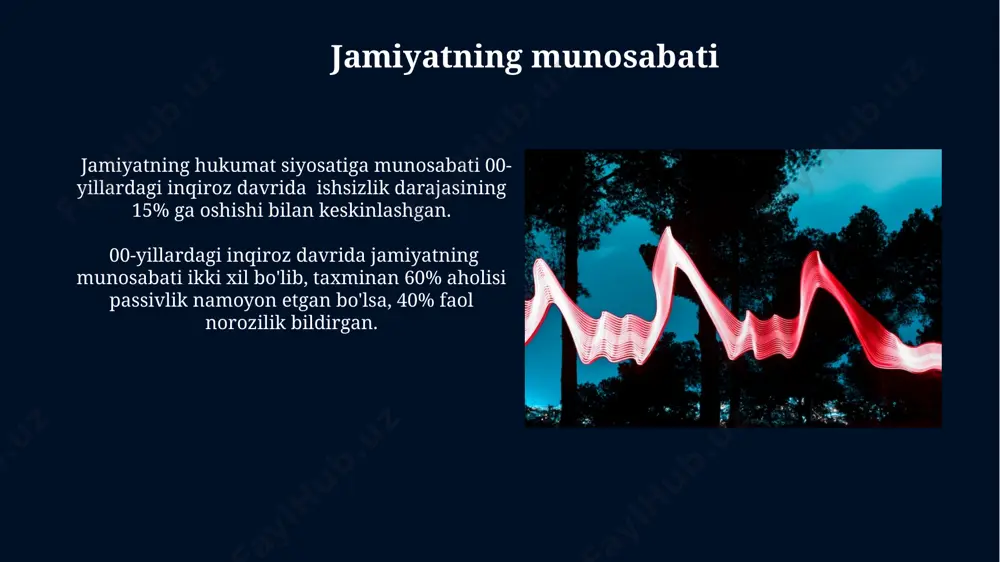 Jamiyatning munosabati

Jamiyatning hukumat siyosatiga munosabati 00-yillardagi inqiroz davrida ishsizlik darajasining 15% ga oshishi bilan keskinlashgan.

00-yillardagi inqiroz davrida jamiyatning munosabati ikki xil bo'lib, taxminan 60% aholisi passivlik namoyon etgan bo'lsa, 40% faol norozilik bildirgan.